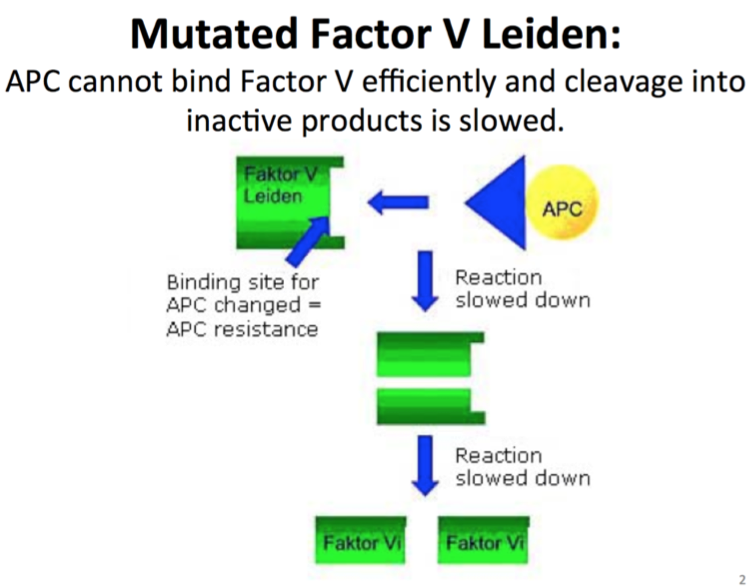 Mutated Factor V Leiden:
APC cannot bind Factor V efficiently and cleavage into inactive products is slowed.

Faktor V Leiden

APC

Binding site for APC changed = APC resistance

Reaction slowed down

Reaction slowed down

Faktor Vi

Faktor Vi

2